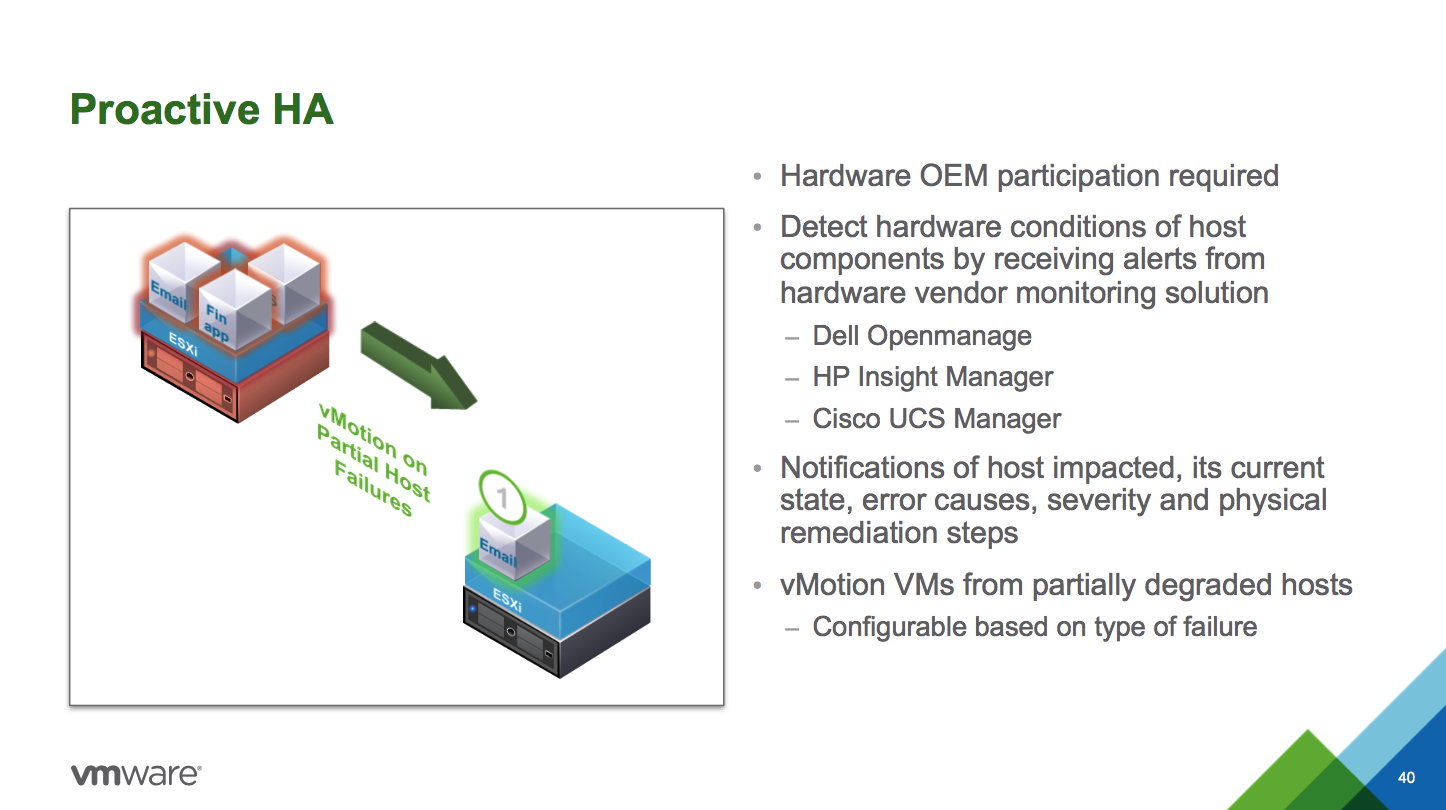 Proactive HA

Email
Fin app
ESXi

vMotion on Partial Host Failures

1
Email
ESXi

• Hardware OEM participation required

• Detect hardware conditions of host components by receiving alerts from hardware vendor monitoring solution

– Dell Openmanage

– HP Insight Manager

– Cisco UCS Manager

• Notifications of host impacted, its current state, error causes, severity and physical remediation steps

• vMotion VMs from partially degraded hosts

– Configurable based on type of failure

vmware®

40